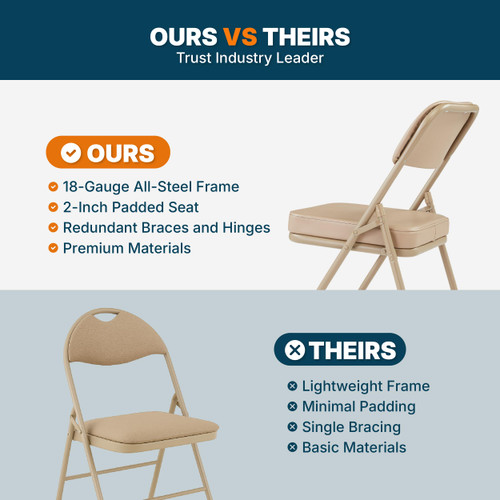 OURS VS THEIRS
Trust Industry Leader

OURS

18-Gauge All-Steel Frame
2-Inch Padded Seat
Redundant Braces and Hinges
Premium Materials

THEIRS

Lightweight Frame
Minimal Padding
Single Bracing
Basic Materials